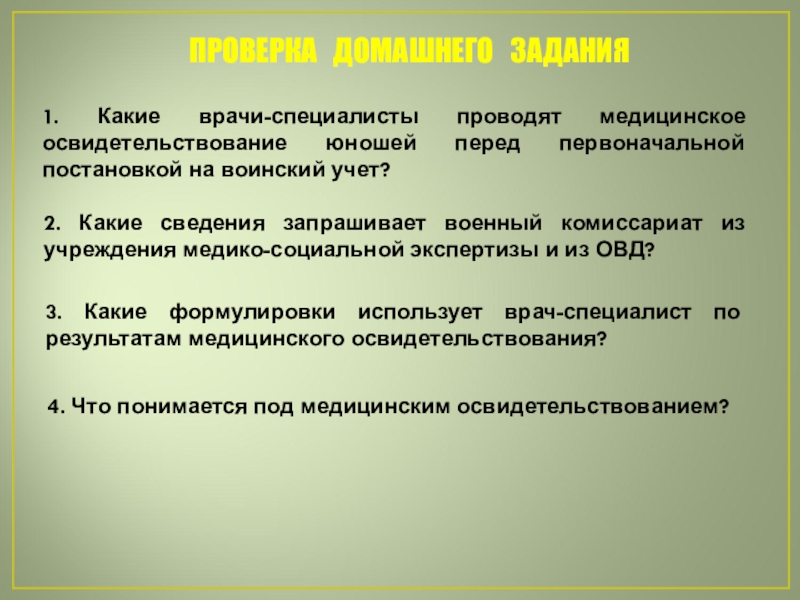 ПРОВЕРКА ДОМАШНЕГО ЗАДАНИЯ

1. Какие врачи-специалисты проводят медицинское освидетельствование юношей перед первоначальной постановкой на воинский учет?

2. Какие сведения запрашивает военный комиссариат из учреждения медико-социальной экспертизы и из ОВД?

3. Какие формулировки использует врач-специалист по результатам медицинского освидетельствования?

4. Что понимается под медицинским освидетельствованием?